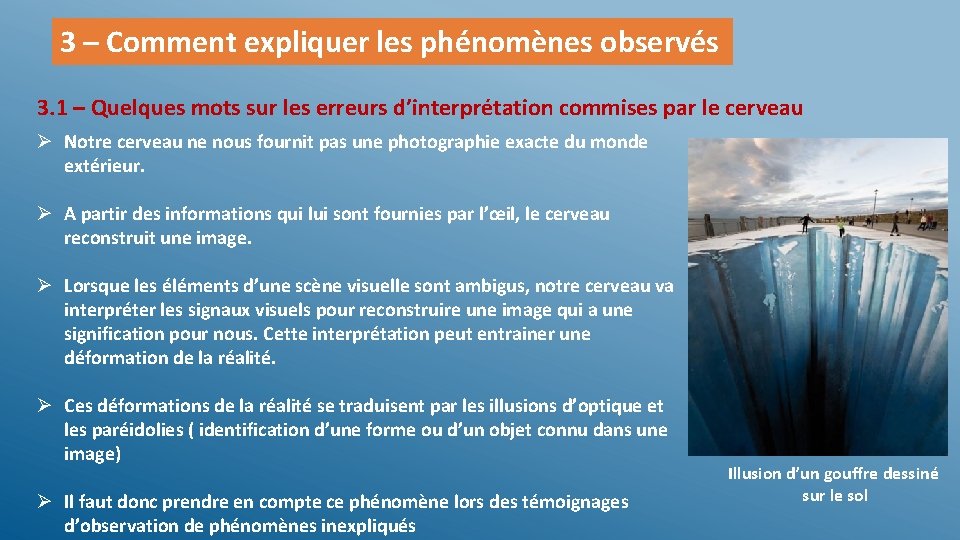 3 – Comment expliquer les phénomènes observés

3.1 – Quelques mots sur les erreurs d'interprétation commises par le cerveau

➢ Notre cerveau ne nous fournit pas une photographie exacte du monde extérieur.

➢ A partir des informations qui lui sont fournies par l'œil, le cerveau reconstruit une image.

➢ Lorsque les éléments d'une scène visuelle sont ambigus, notre cerveau va interpréter les signaux visuels pour reconstruire une image qui a une signification pour nous. Cette interprétation peut entrainer une déformation de la réalité.

➢ Ces déformations de la réalité se traduisent par les illusions d'optique et les paréidolies ( identification d'une forme ou d'un objet connu dans une image)

➢ Il faut donc prendre en compte ce phénomène lors des témoignages d'observation de phénomènes inexpliqués

Illusion d'un gouffre dessiné sur le sol